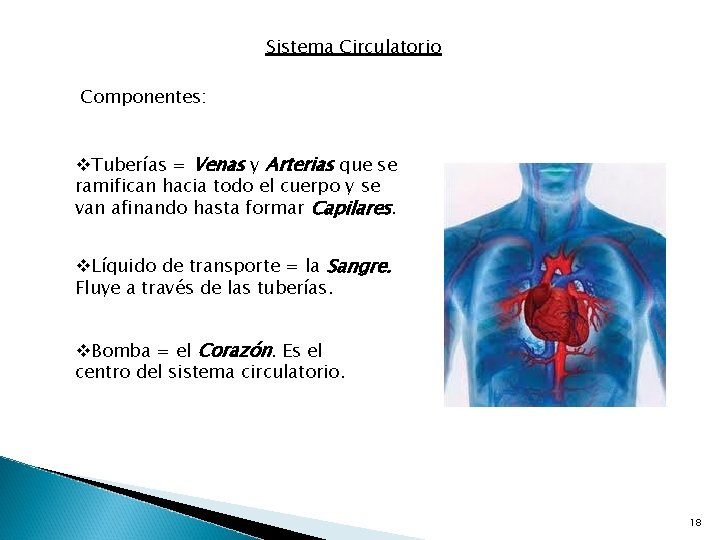 Sistema Circulatorio

Componentes:

❖Tuberías = Venas y Arterias que se ramifican hacia todo el cuerpo y se van afinando hasta formar Capilares.

❖Líquido de transporte = la Sangre. Fluye a través de las tuberías.

❖Bomba = el Corazón. Es el centro del sistema circulatorio.

18